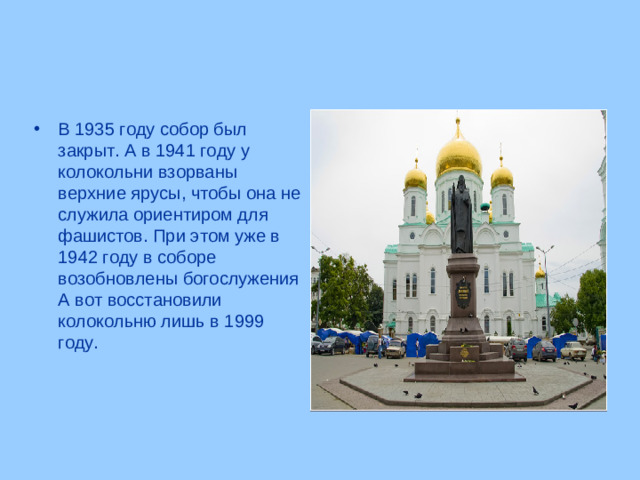 • В 1935 году собор был закрыт. А в 1941 году у колокольни взорваны верхние ярусы, чтобы она не служила ориентиром для фашистов. При этом уже в 1942 году в соборе возобновлены богослужения А вот восстановили колокольню лишь в 1999 году.